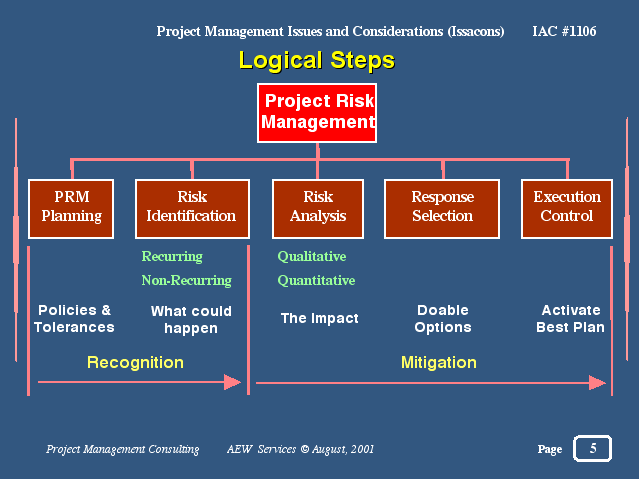 Project Management Issues and Considerations (Issacons) IAC #1106

Logical Steps

Project Risk Management

PRM Planning

Risk Identification

Risk Analysis

Response Selection

Execution Control

Recurring

Non-Recurring

Qualitative

Quantitative

Policies & Tolerances

What could happen

The Impact

Doable Options

Activate Best Plan

Recognition

Mitigation

Project Management Consulting AEW Services © August, 2001

Page 5